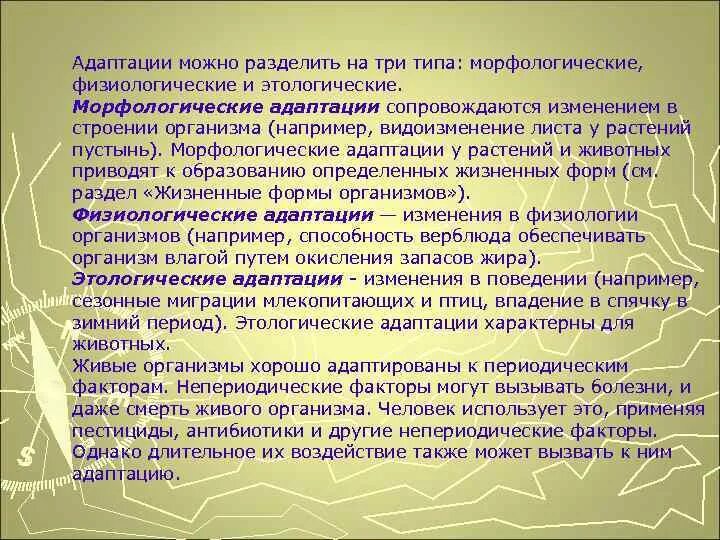 Адаптации можно разделить на три типа: морфологические, физиологические и этологические.
Морфологические адаптации сопровождаются изменением в строении организма (например, видоизменение листа у растений пустынь). Морфологические адаптации у растений и животных приводят к образованию определенных жизненных форм (см. раздел «Жизненные формы организмов»).
Физиологические адаптации — изменения в физиологии организмов (например, способность верблюда обеспечивать организм влагой путем окисления запасов жира).
Этологические адаптации - изменения в поведении (например, сезонные миграции млекопитающих и птиц, впадение в спячку в зимний период). Этологические адаптации характерны для животных.
Живые организмы хорошо адаптированы к периодическим факторам. Непериодические факторы могут вызывать болезни, и даже смерть живого организма. Человек использует это, применяя пестициды, антибиотики и другие непериодические факторы. Однако длительное их воздействие также может вызвать к ним адаптацию.